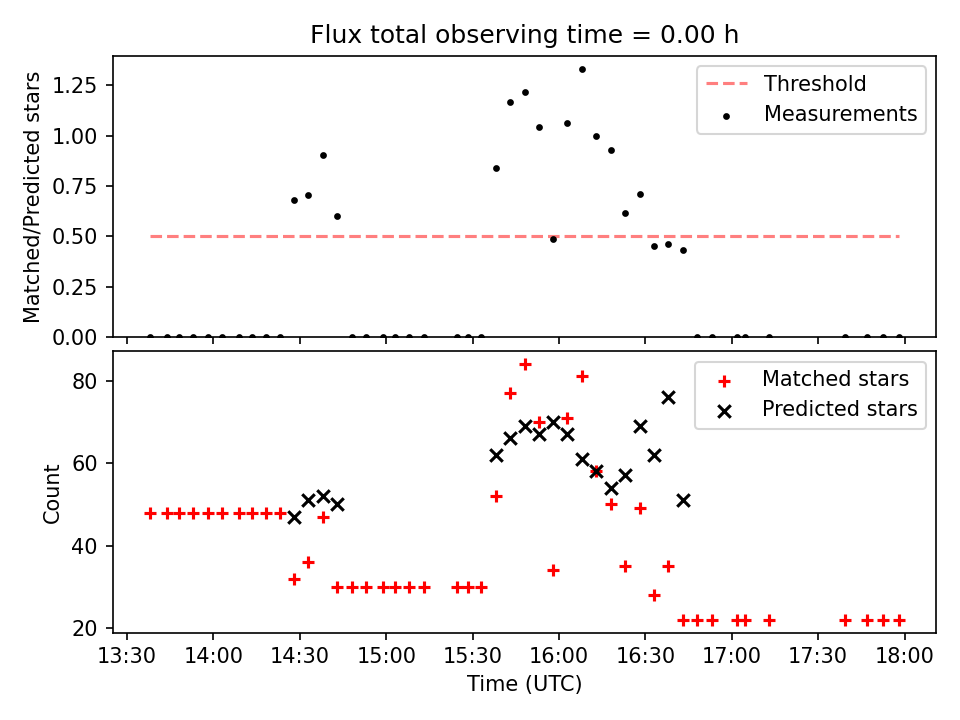 Flux total observing time = 0.00 h

Matched/Predicted stars

1.25
1.00
0.75
0.50
0.25
0.00

Threshold
Measurements

Count

80
60
40
20

Matched stars
Predicted stars

13:30 14:00 14:30 15:00 15:30 16:00 16:30 17:00 17:30 18:00

Time (UTC)